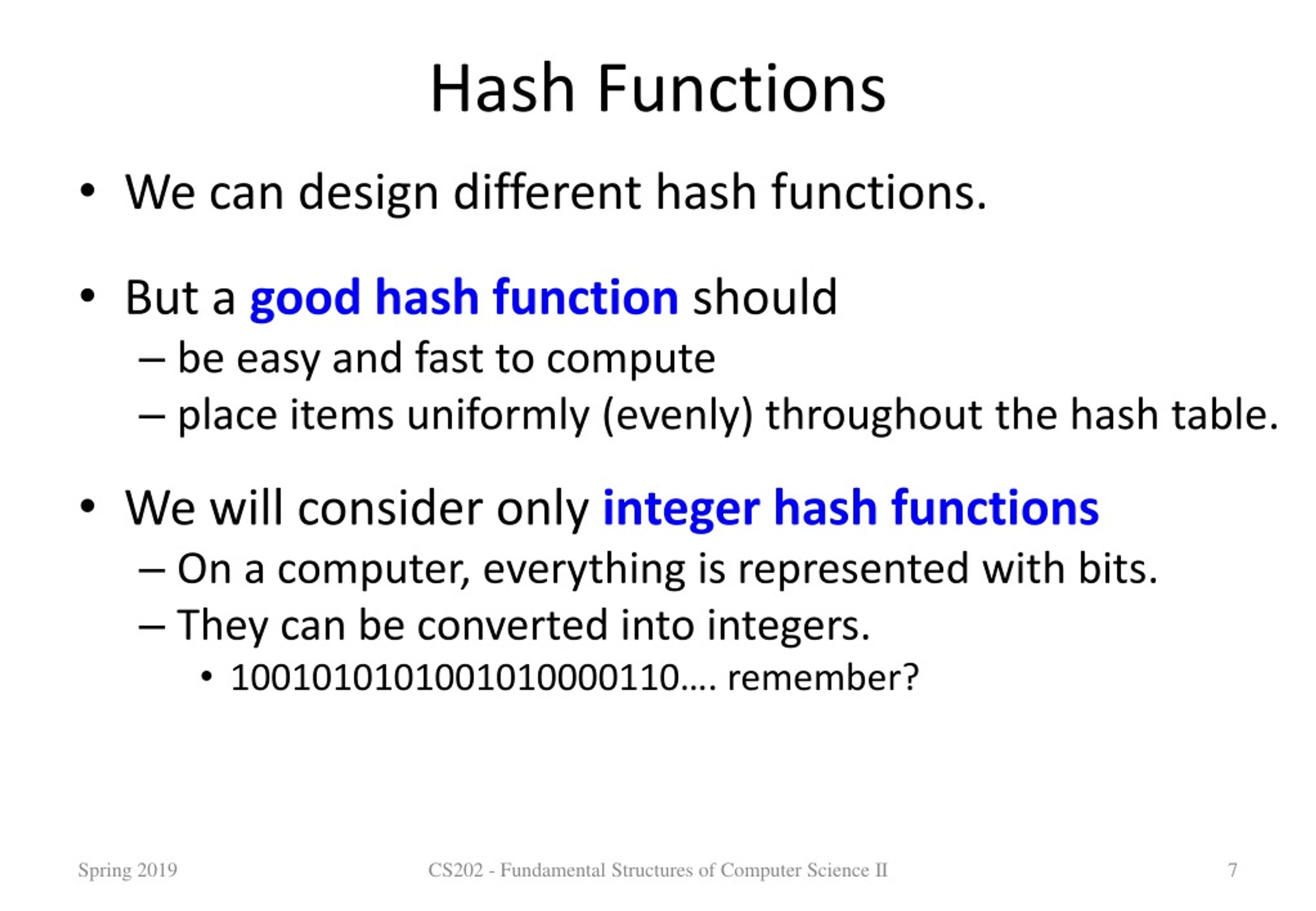 Hash Functions

• We can design different hash functions.

• But a good hash function should
– be easy and fast to compute
– place items uniformly (evenly) throughout the hash table.

• We will consider only integer hash functions
– On a computer, everything is represented with bits.
– They can be converted into integers.
• 1001010101001010000110…. remember?

Spring 2019

CS202 - Fundamental Structures of Computer Science II

7